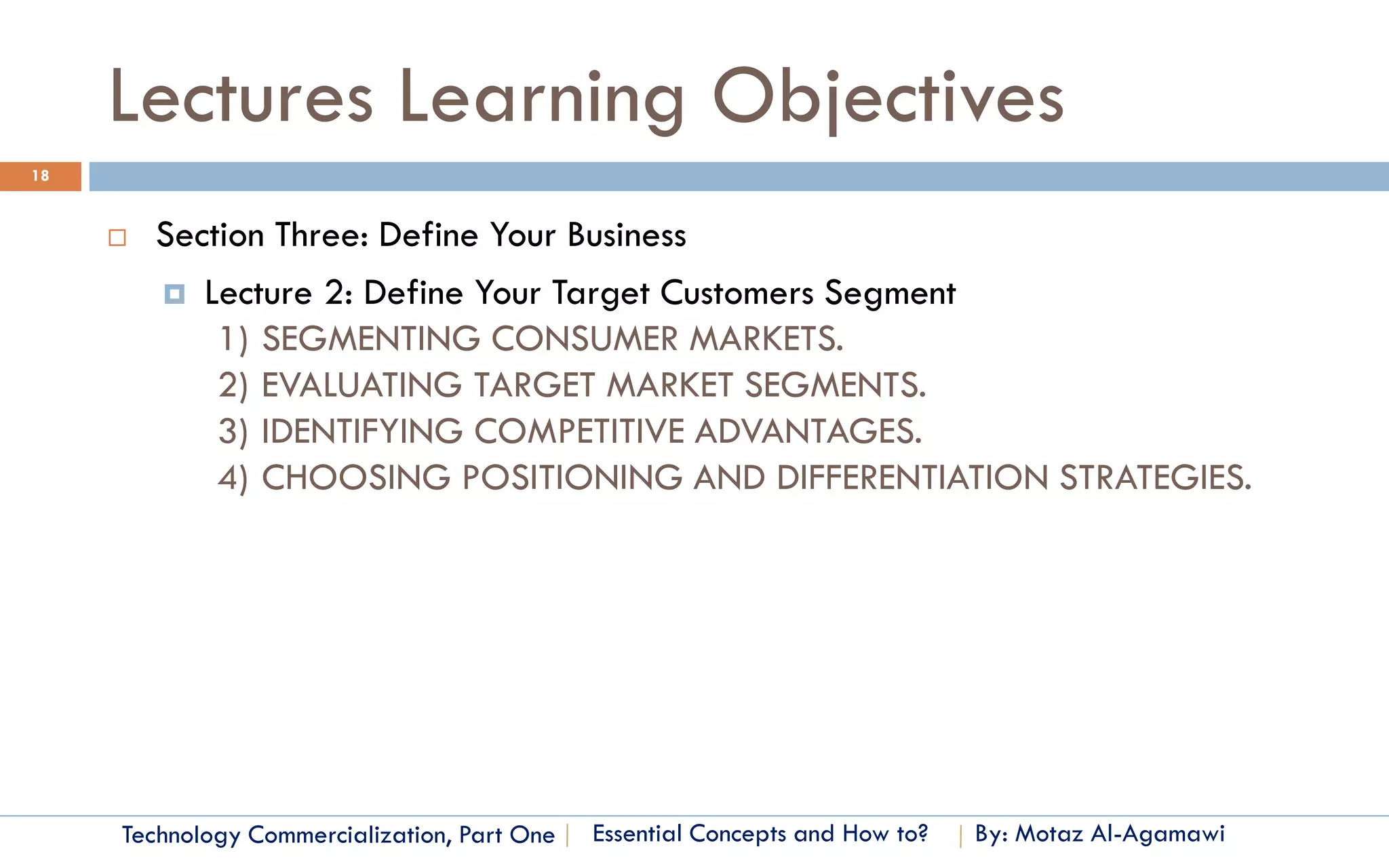 Lectures Learning Objectives

18

Section Three: Define Your Business

Lecture 2: Define Your Target Customers Segment

1) SEGMENTING CONSUMER MARKETS.
2) EVALUATING TARGET MARKET SEGMENTS.
3) IDENTIFYING COMPETITIVE ADVANTAGES.
4) CHOOSING POSITIONING AND DIFFERENTIATION STRATEGIES.

Technology Commercialization, Part One | Essential Concepts and How to? | By: Motaz Al-Agamawi